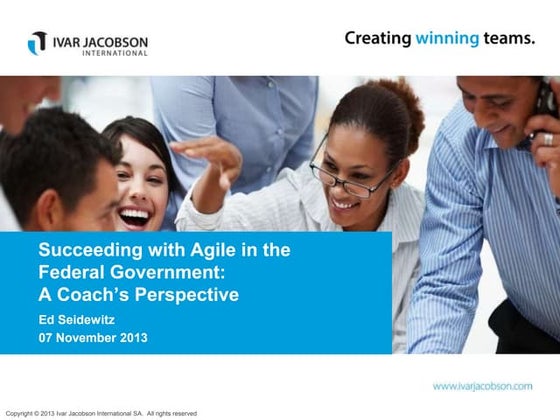 IVAR JACOBSON
INTERNATIONAL

Creating winning teams.

Succeeding with Agile in the Federal Government: A Coach's Perspective

Ed Seidewitz
07 November 2013

www.ivarjacobson.com

Copyright © 2013 Ivar Jacobson International SA. All rights reserved